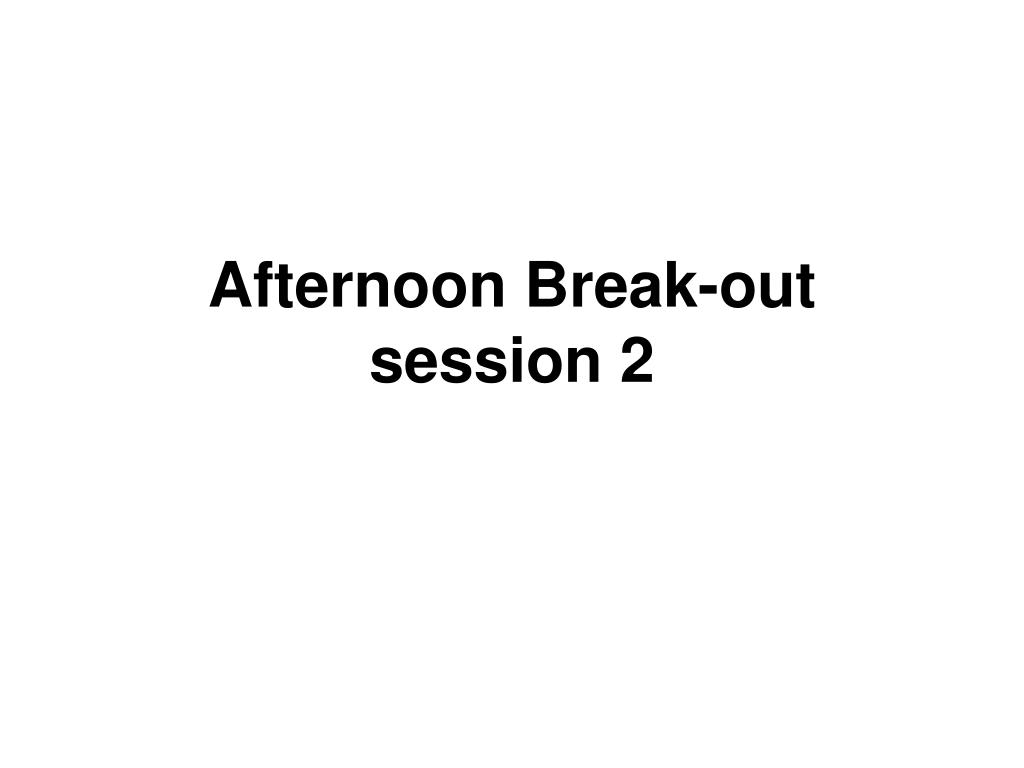 Afternoon Break-out session 2